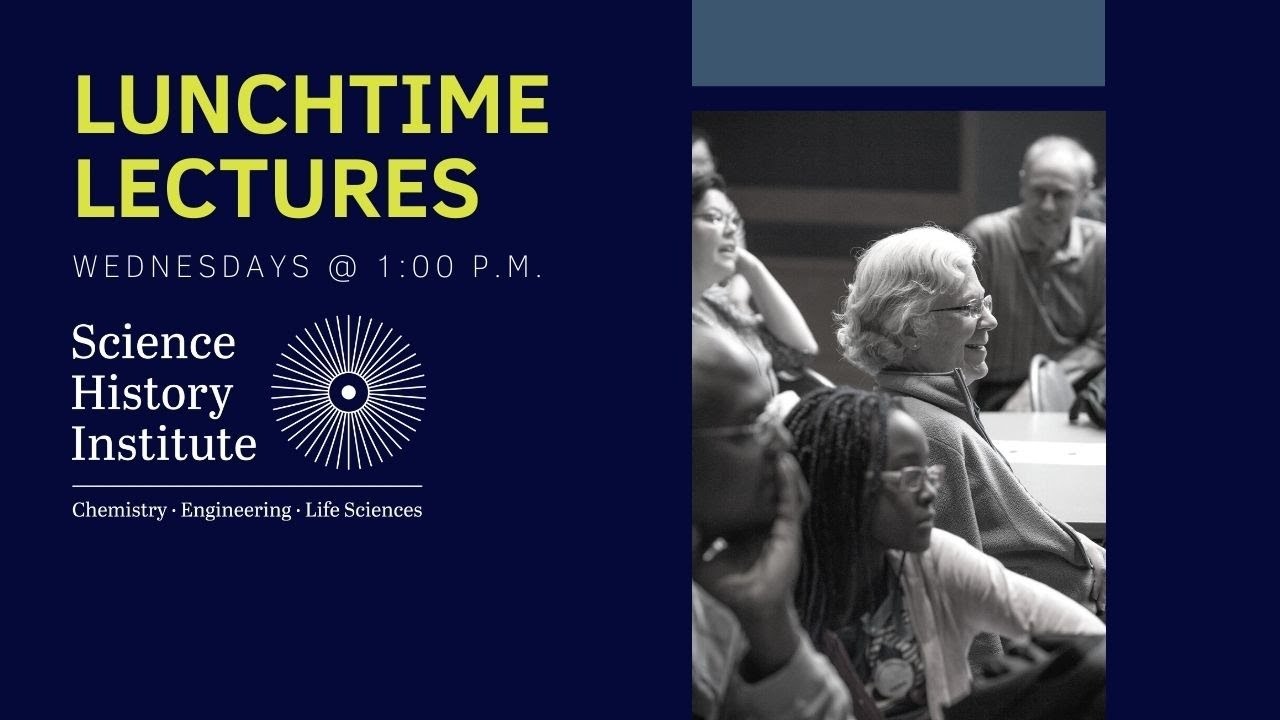 LUNCHTIME LECTURES

WEDNESDAYS @ 1:00 P.M.

Science History Institute

Chemistry · Engineering · Life Sciences